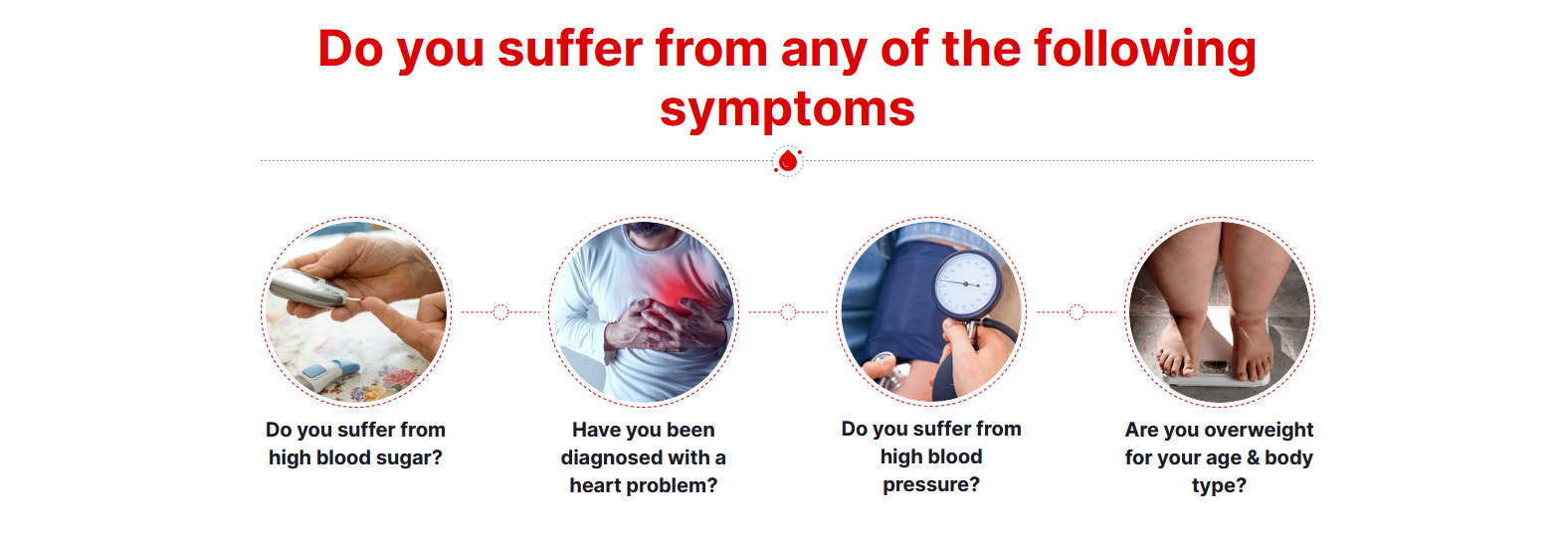 Do you suffer from any of the following symptoms

Do you suffer from high blood sugar?

Have you been diagnosed with a heart problem?

Do you suffer from high blood pressure?

Are you overweight for your age & body type?